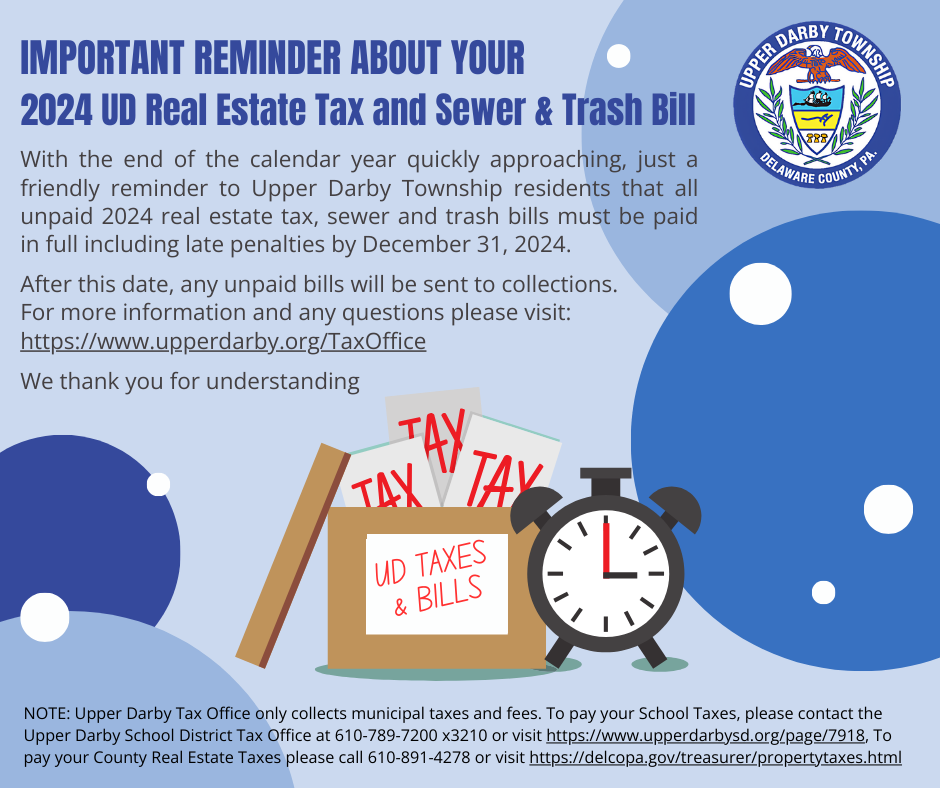 IMPORTANT REMINDER ABOUT YOUR
2024 UD Real Estate Tax and Sewer & Trash Bill

UPPER DARBY TOWNSHIP
DELAWARE COUNTY, PA.

With the end of the calendar year quickly approaching, just a friendly reminder to Upper Darby Township residents that all unpaid 2024 real estate tax, sewer and trash bills must be paid in full including late penalties by December 31, 2024.

After this date, any unpaid bills will be sent to collections. For more information and any questions please visit: https://www.upperdarby.org/TaxOffice

We thank you for understanding

TAX
TAX
TAX

UD TAXES & BILLS

NOTE: Upper Darby Tax Office only collects municipal taxes and fees. To pay your School Taxes, please contact the Upper Darby School District Tax Office at 610-789-7200 x3210 or visit https://www.upperdarbysd.org/page/7918, To pay your County Real Estate Taxes please call 610-891-4278 or visit https://delcopa.gov/treasurer/propertytaxes.html